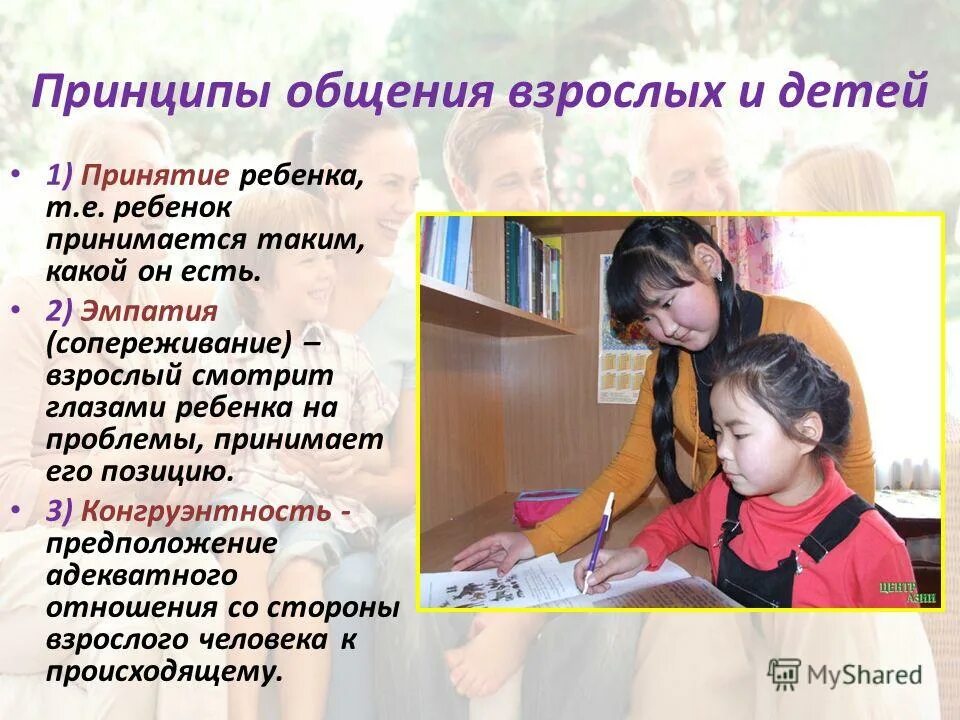 Принципы общения взрослых и детей

• 1) Принятие ребенка, т.е. ребенок принимается таким, какой он есть.
• 2) Эмпатия (сопереживание) – взрослый смотрит глазами ребенка на проблемы, принимает его позицию.
• 3) Конгруэнтность - предположение адекватного отношения со стороны взрослого человека к происходящему.

ЦЕНТР АЗИИ

MyShared